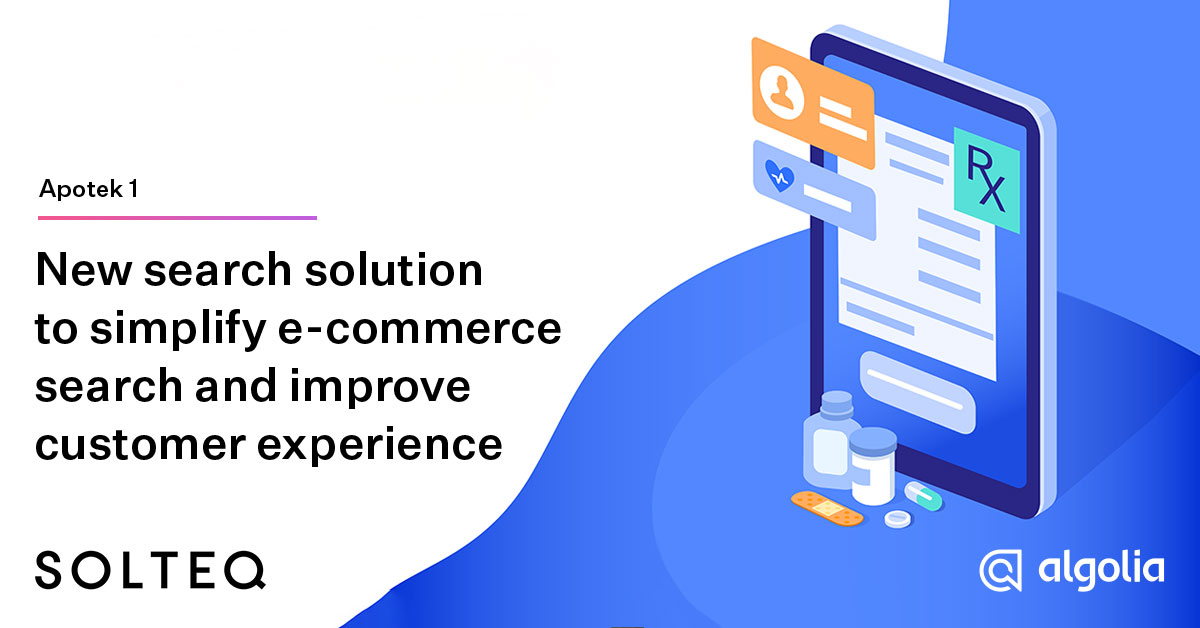 Apotek 1

New search solution to simplify e-commerce search and improve customer experience

RX

SOLTEQ

algolia